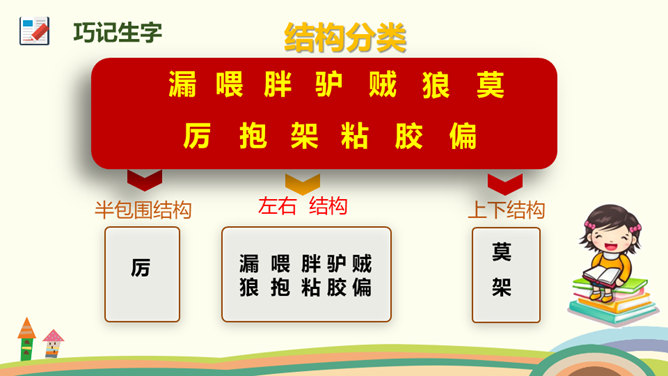 巧记生字

结构分类

漏 喂 胖 驴 贼 狼 莫
厉 抱 架 粘 胶 偏

半包围结构

厉

左右 结构

漏 喂 胖 驴 贼
狼 抱 粘 胶 偏

上下结构

莫
架